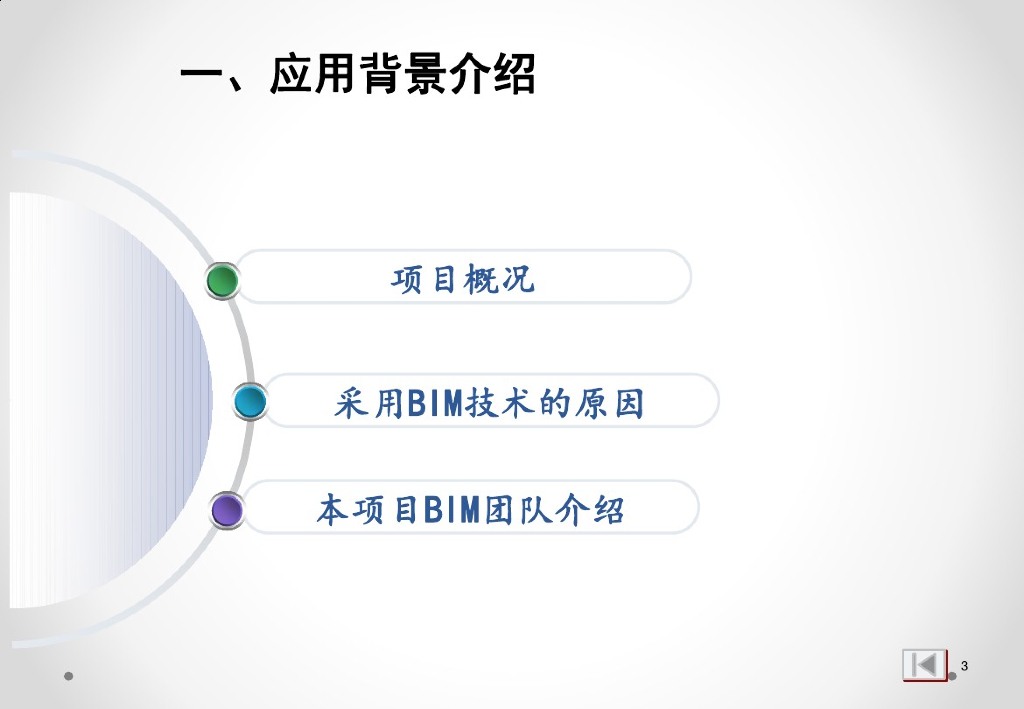 一、应用背景介绍

项目概况

采用BIM技术的原因

本项目BIM团队介绍

3